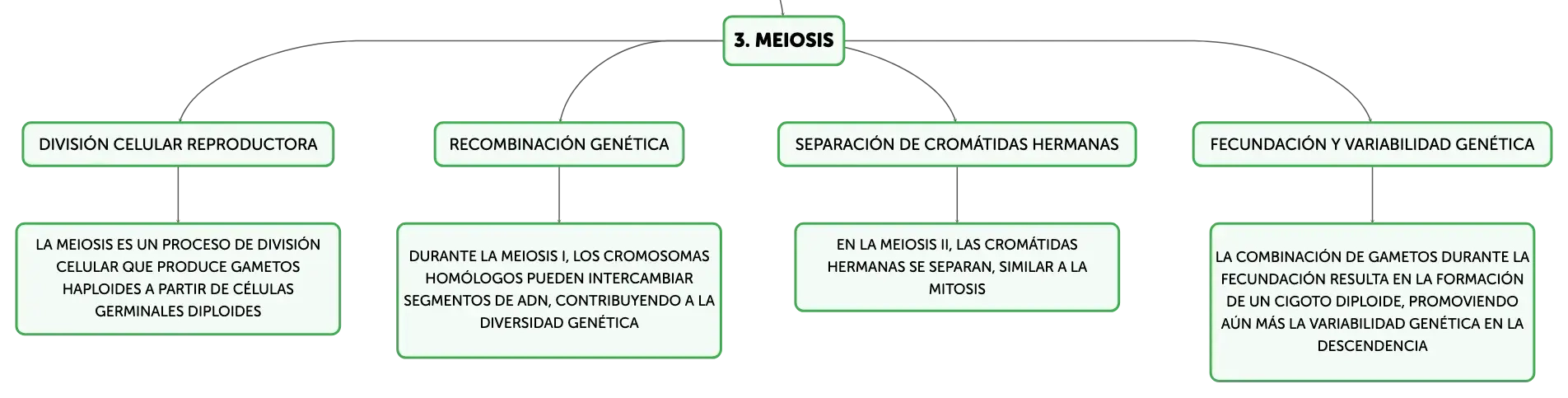 3. MEIOSIS

DIVISIÓN CELULAR REPRODUCTORA

LA MEIOSIS ES UN PROCESO DE DIVISIÓN CELULAR QUE PRODUCE GAMETOS HAPLOIDES A PARTIR DE CÉLULAS GERMINALES DIPLOIDES

RECOMBINACIÓN GENÉTICA

DURANTE LA MEIOSIS I, LOS CROMOSOMAS HOMÓLOGOS PUEDEN INTERCAMBIAR SEGMENTOS DE ADN, CONTRIBUYENDO A LA DIVERSIDAD GENÉTICA

SEPARACIÓN DE CROMÁTIDAS HERMANAS

EN LA MEIOSIS II, LAS CROMÁTIDAS HERMANAS SE SEPARAN, SIMILAR A LA MITOSIS

FECUNDACIÓN Y VARIABILIDAD GENÉTICA

LA COMBINACIÓN DE GAMETOS DURANTE LA FECUNDACIÓN RESULTA EN LA FORMACIÓN DE UN CIGOTO DIPLOIDE, PROMOVIENDO AÚN MÁS LA VARIABILIDAD GENÉTICA EN LA DESCENDENCIA